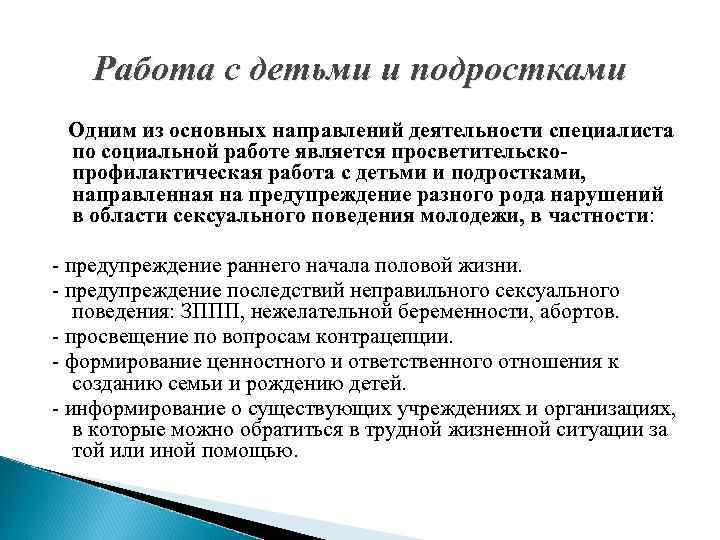 Работа с детьми и подростками

Одним из основных направлений деятельности специалиста по социальной работе является просветительско-профилактическая работа с детьми и подростками, направленная на предупреждение разного рода нарушений в области сексуального поведения молодежи, в частности:

- предупреждение раннего начала половой жизни.
- предупреждение последствий неправильного сексуального поведения: ЗППП, нежелательной беременности, абортов.
- просвещение по вопросам контрацепции.
- формирование ценностного и ответственного отношения к созданию семьи и рождению детей.
- информирование о существующих учреждениях и организациях, в которые можно обратиться в трудной жизненной ситуации за той или иной помощью.